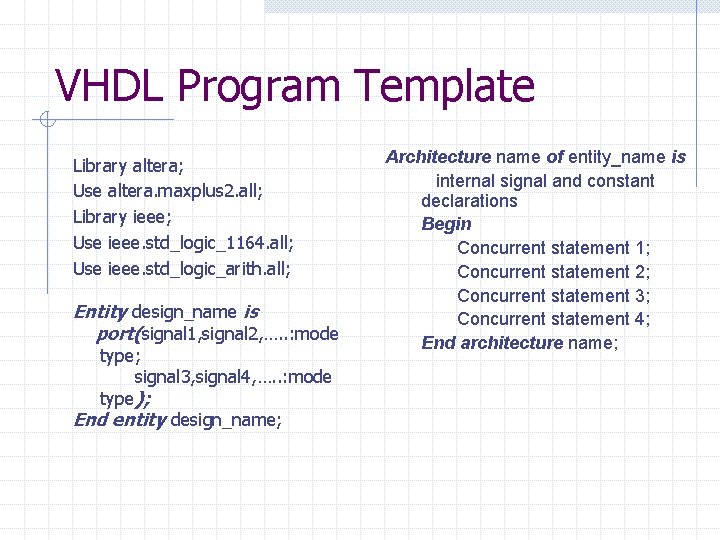 VHDL Program Template

Library altera;
Use altera.maxplus2.all;
Library ieee;
Use ieee.std_logic_1164.all;
Use ieee.std_logic_arith.all;

Entity design_name is
port(signal1,signal2,.....:mode type;
signal3,signal4,.....:mode type);
End entity design_name;

Architecture name of entity_name is
internal signal and constant declarations
Begin
Concurrent statement 1;
Concurrent statement 2;
Concurrent statement 3;
Concurrent statement 4;
End architecture name;